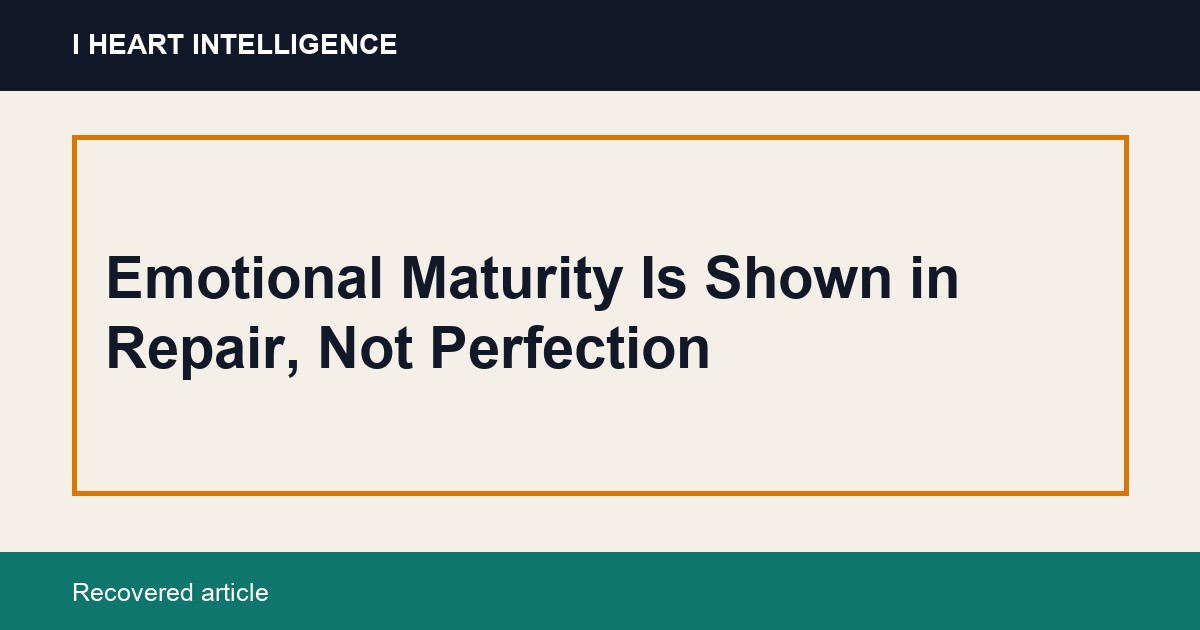 I HEART INTELLIGENCE

Emotional Maturity Is Shown in Repair, Not Perfection

Recovered article